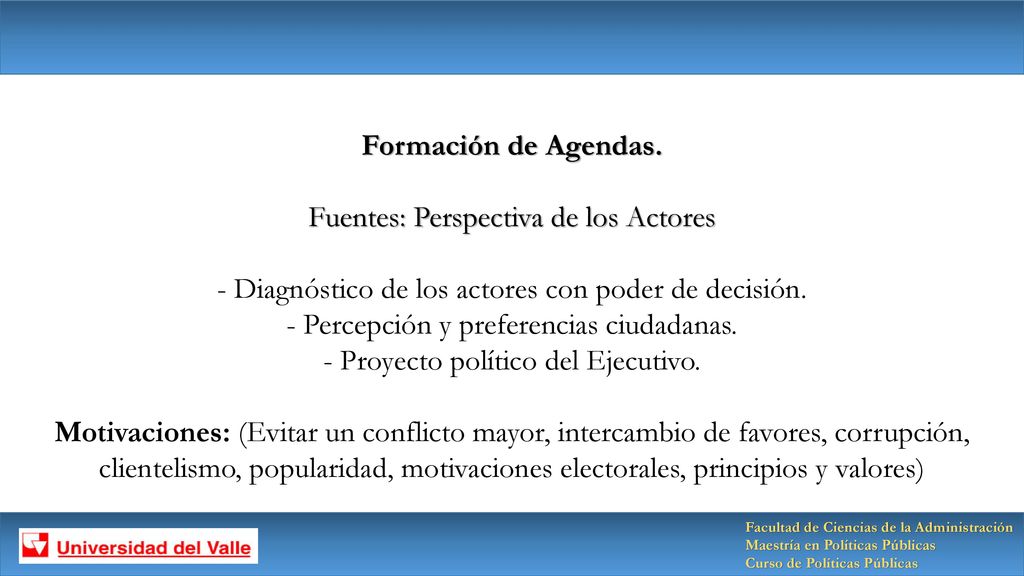 Formación de Agendas.

Fuentes: Perspectiva de los Actores

- Diagnóstico de los actores con poder de decisión.
- Percepción y preferencias ciudadanas.
- Proyecto político del Ejecutivo.

Motivaciones: (Evitar un conflicto mayor, intercambio de favores, corrupción, clientelismo, popularidad, motivaciones electorales, principios y valores)

Universidad del Valle

Facultad de Ciencias de la Administración
Maestría en Políticas Públicas
Curso de Políticas Públicas